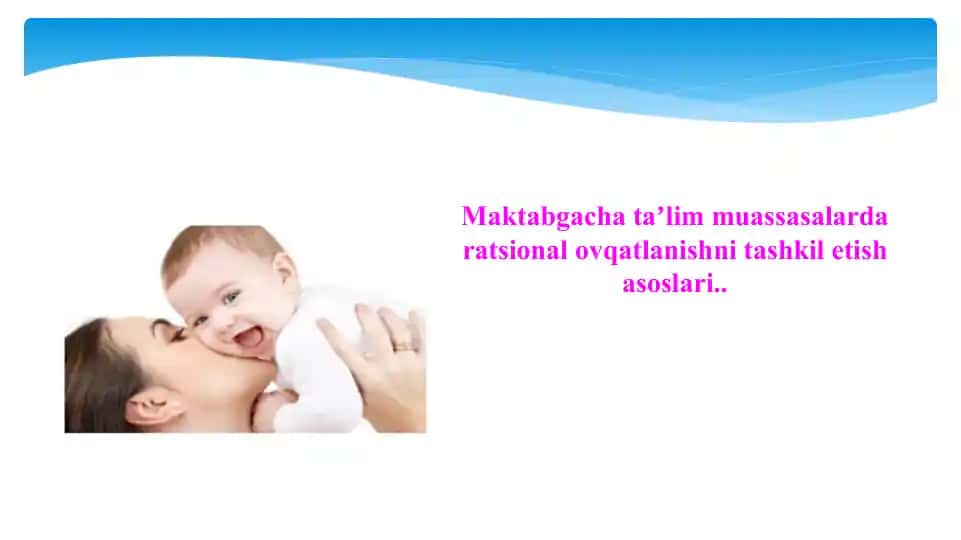 Maktabgacha ta’lim muassasalarda ratsional ovqatlanishni tashkil etish asoslari..